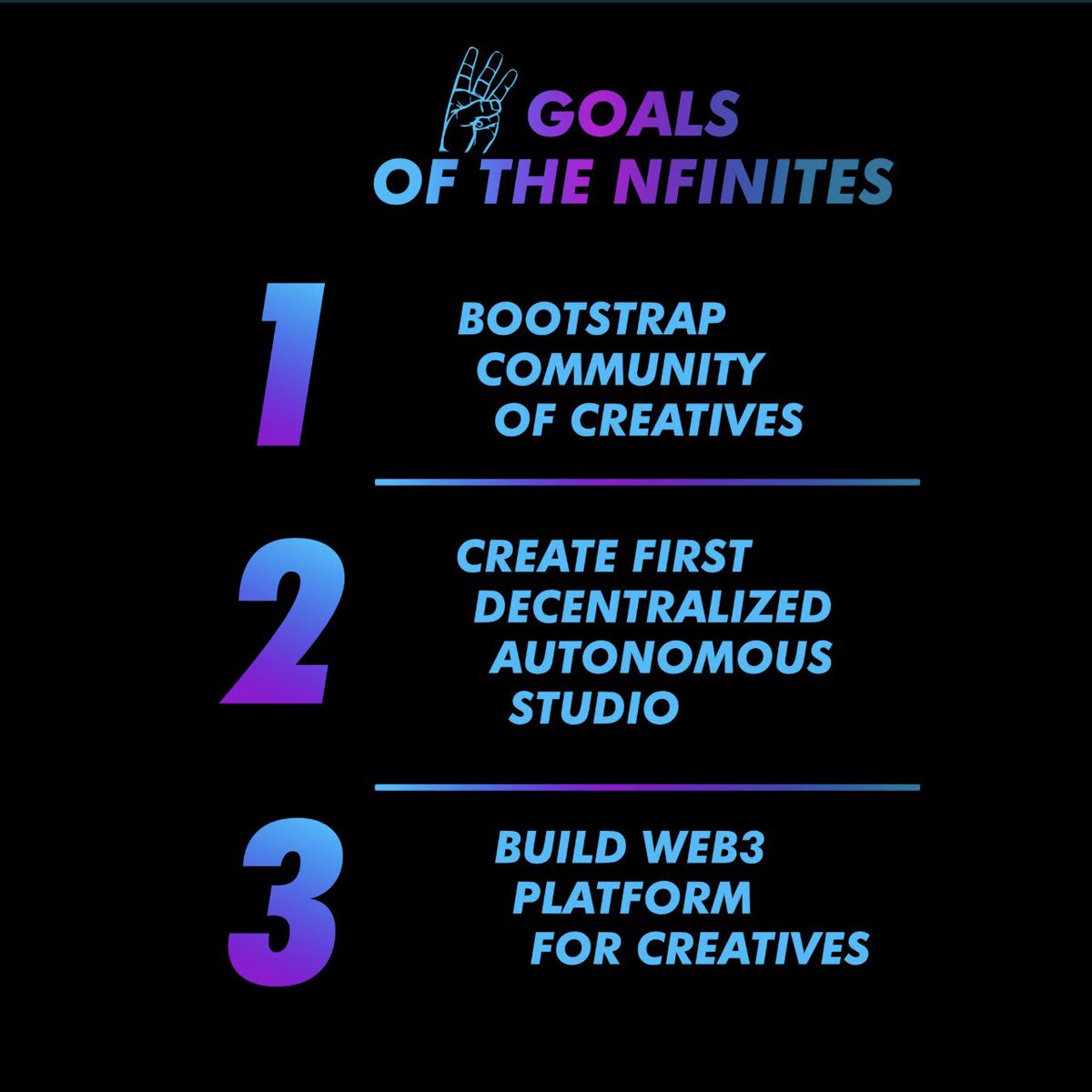 GOALS OF THE NFINITES

1
BOOTSTRAP COMMUNITY OF CREATIVES

2
CREATE FIRST DECENTRALIZED AUTONOMOUS STUDIO

3
BUILD WEB3 PLATFORM FOR CREATIVES